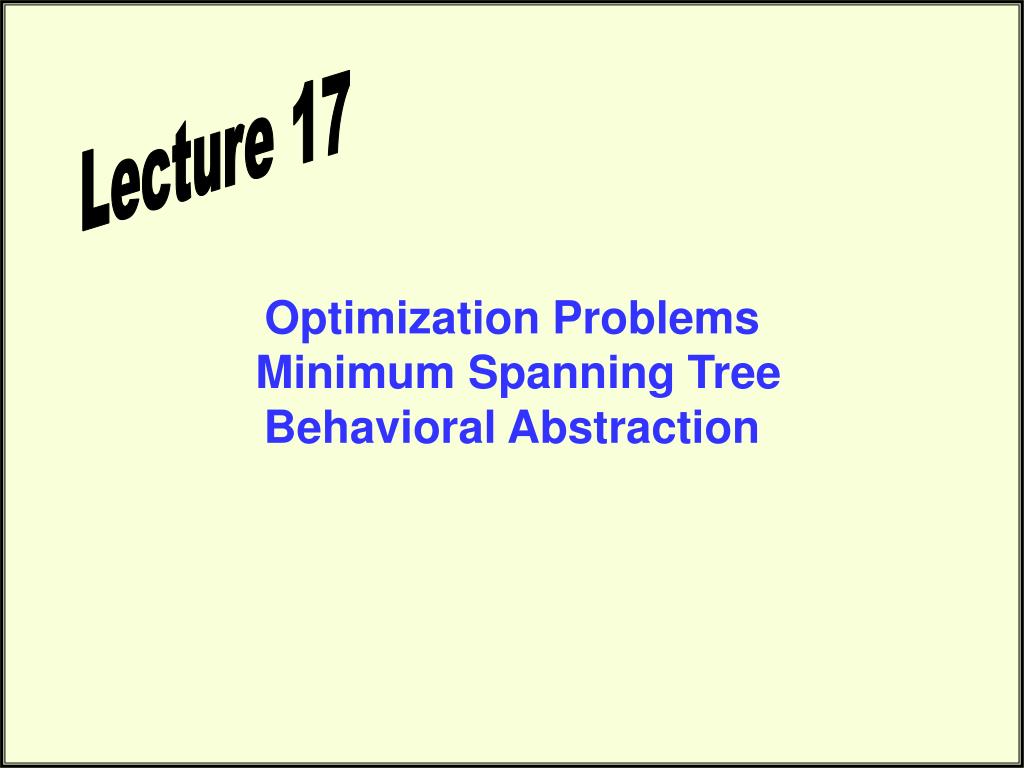 Lecture 17

Optimization Problems
Minimum Spanning Tree
Behavioral Abstraction